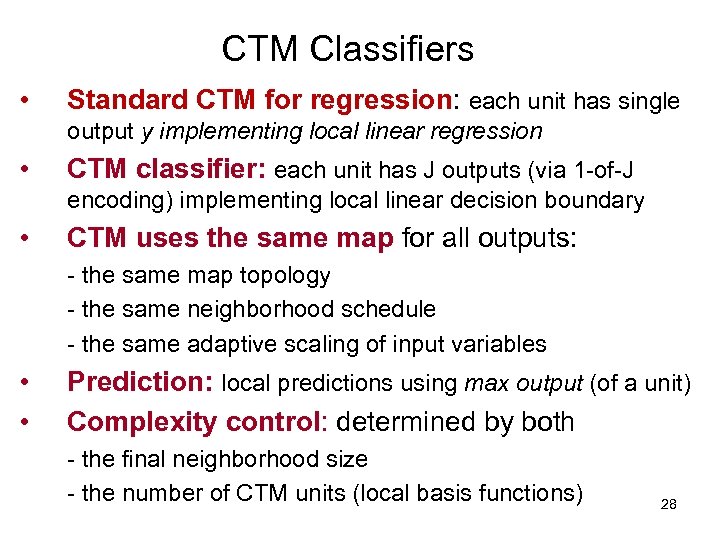 CTM Classifiers

• Standard CTM for regression: each unit has single output y implementing local linear regression

• CTM classifier: each unit has J outputs (via 1-of-J encoding) implementing local linear decision boundary

• CTM uses the same map for all outputs:
- the same map topology
- the same neighborhood schedule
- the same adaptive scaling of input variables

• Prediction: local predictions using max output (of a unit)

• Complexity control: determined by both
- the final neighborhood size
- the number of CTM units (local basis functions)

28